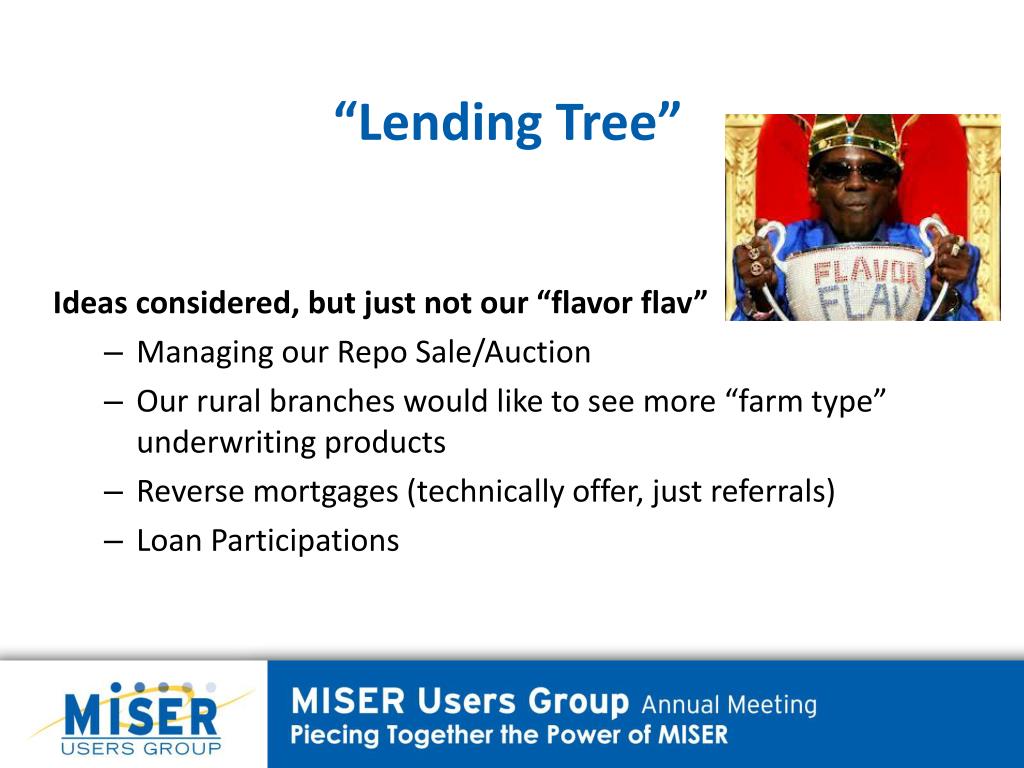 “Lending Tree”

FLAVOR FLAV

Ideas considered, but just not our “flavor flav”

– Managing our Repo Sale/Auction
– Our rural branches would like to see more “farm type” underwriting products
– Reverse mortgages (technically offer, just referrals)
– Loan Participations

MISER USERS GROUP

MISER Users Group Annual Meeting
Piecing Together the Power of MISER